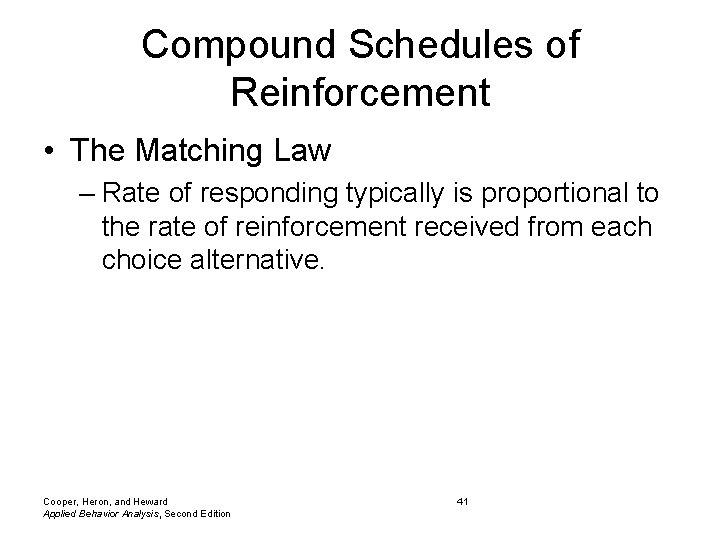 Compound Schedules of Reinforcement

• The Matching Law

– Rate of responding typically is proportional to the rate of reinforcement received from each choice alternative.

Cooper, Heron, and Heward
Applied Behavior Analysis, Second Edition

41